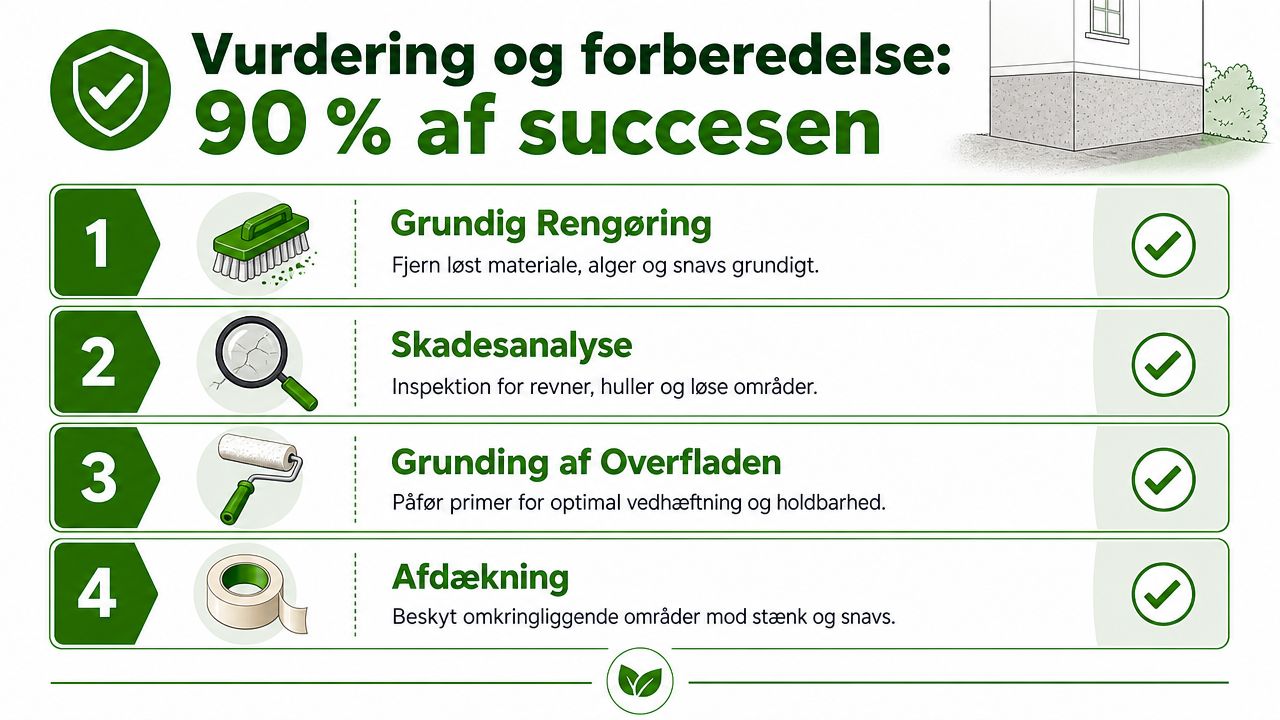 Vurdering og forberedelse:
90 % af succesen

1
Grundig Rengøring
Fjern løst materiale, alger og snavs grundigt.

2
Skadesanalyse
Inspektion for revner, huller og løse områder.

3
Grunding af Overfladen
Påfør primer for optimal vedhæftning og holdbarhed.

4
Afdækning
Beskyt omkringliggende områder mod stænk og snavs.